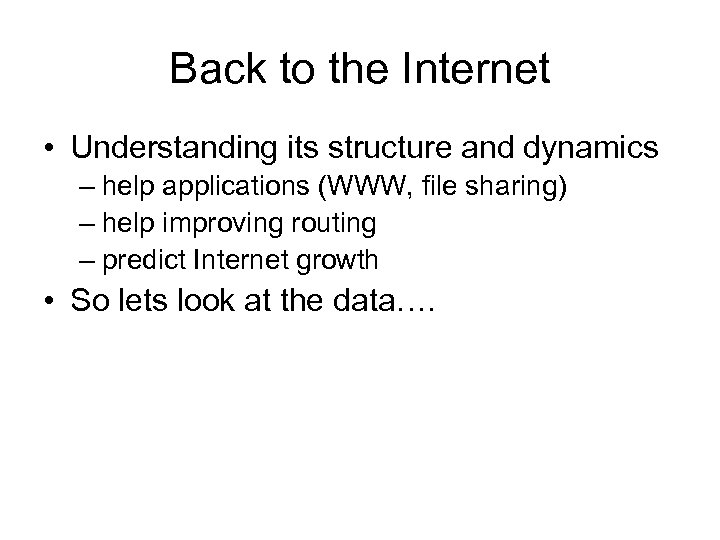 Back to the Internet

• Understanding its structure and dynamics
– help applications (WWW, file sharing)
– help improving routing
– predict Internet growth
• So lets look at the data….